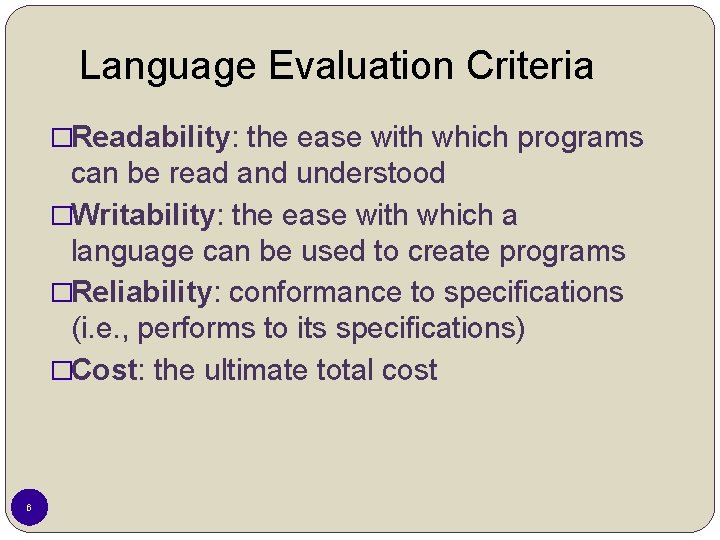 Language Evaluation Criteria

□Readability: the ease with which programs can be read and understood

□Writability: the ease with which a language can be used to create programs

□Reliability: conformance to specifications (i.e., performs to its specifications)

□Cost: the ultimate total cost

6